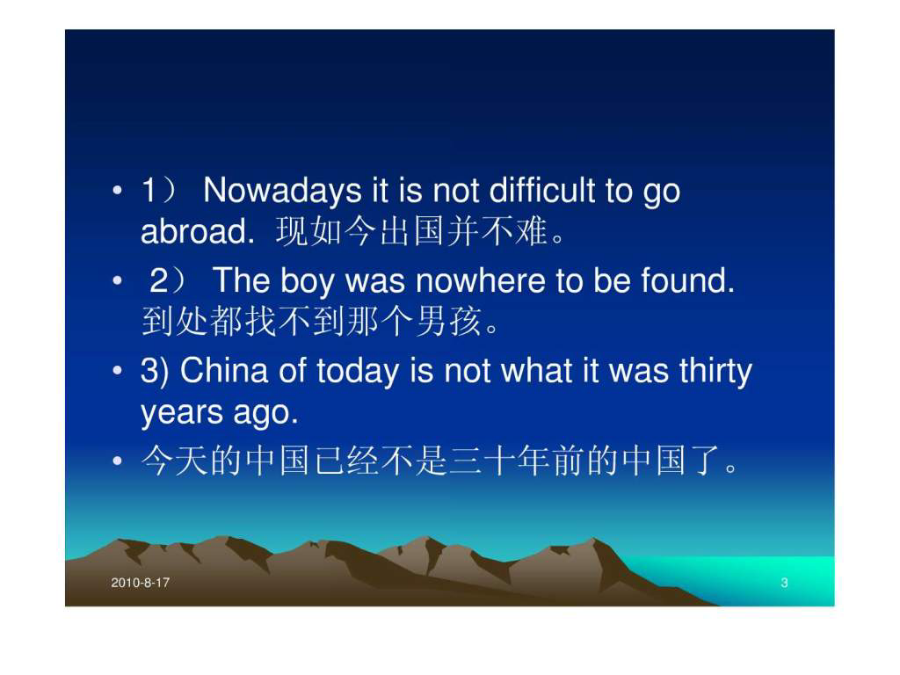 • 1） Nowadays it is not difficult to go abroad. 现如今出国并不难。

• 2） The boy was nowhere to be found. 到处都找不到那个男孩。

• 3) China of today is not what it was thirty years ago.

• 今天的中国已经不是三十年前的中国了。

2010-8-17

3